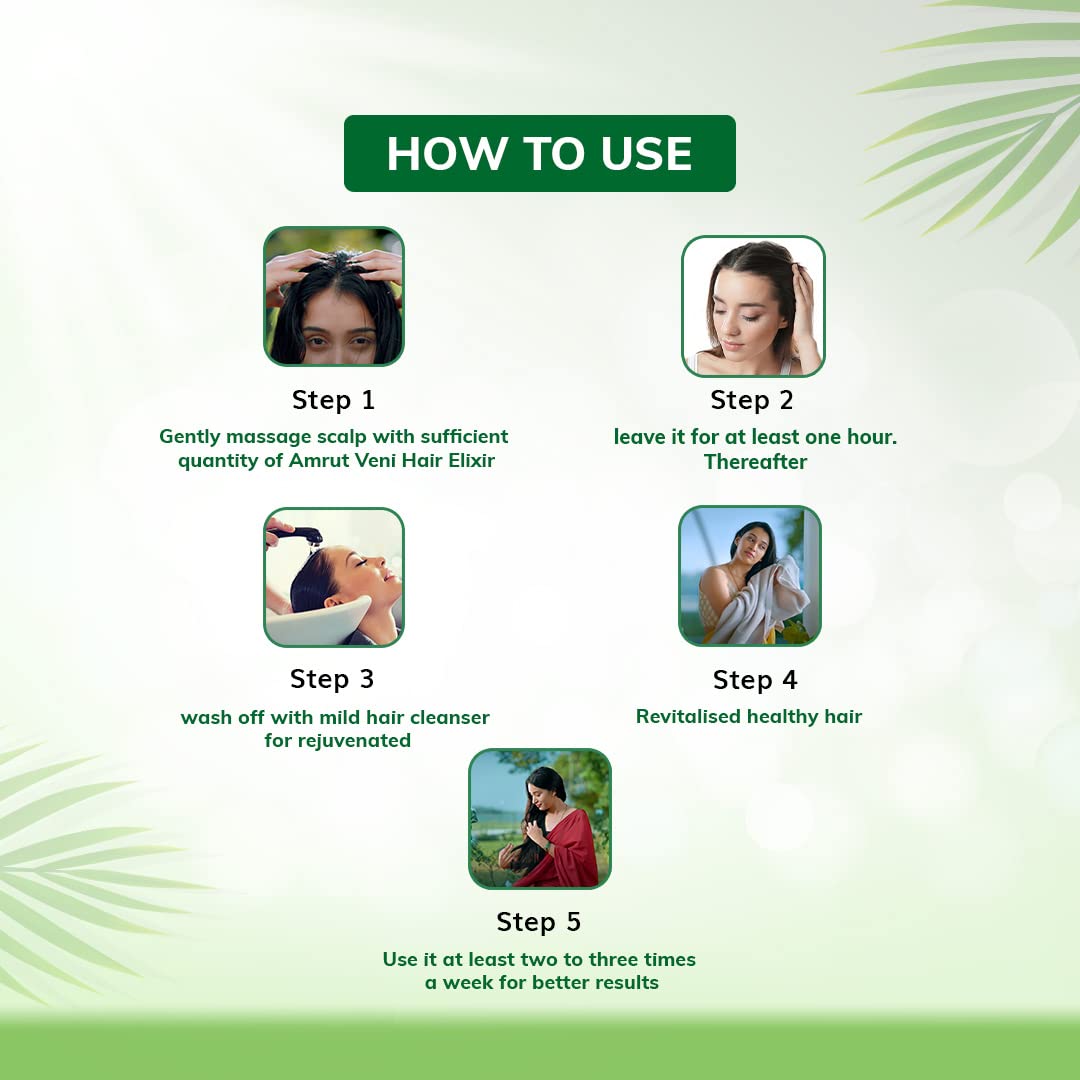 HOW TO USE

Step 1
Gently massage scalp with sufficient quantity of Amrut Veni Hair Elixir

Step 2
leave it for at least one hour. Thereafter

Step 3
wash off with mild hair cleanser for rejuvenated

Step 4
Revitalised healthy hair

Step 5
Use it at least two to three times a week for better results